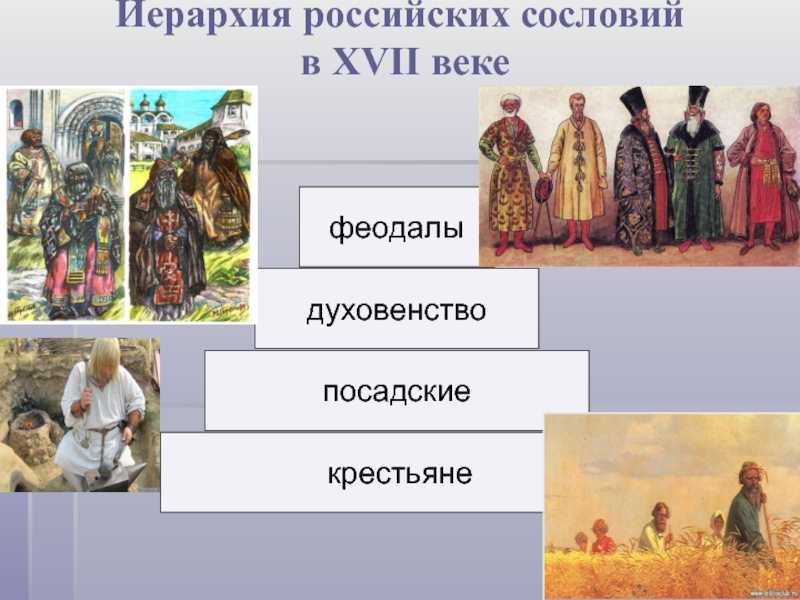 Иерархия российских сословий в XVII веке

феодалы

духовенство

посадские

крестьяне